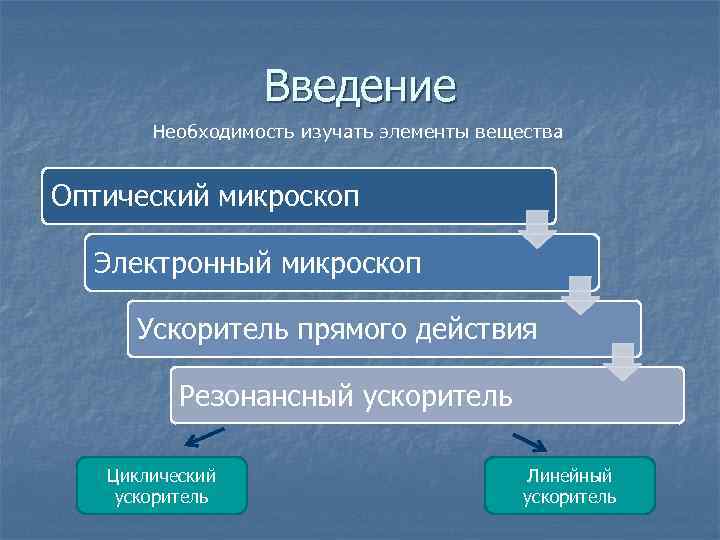 Введение

Необходимость изучать элементы вещества

Оптический микроскоп

Электронный микроскоп

Ускоритель прямого действия

Резонансный ускоритель

Циклический ускоритель

Линейный ускоритель